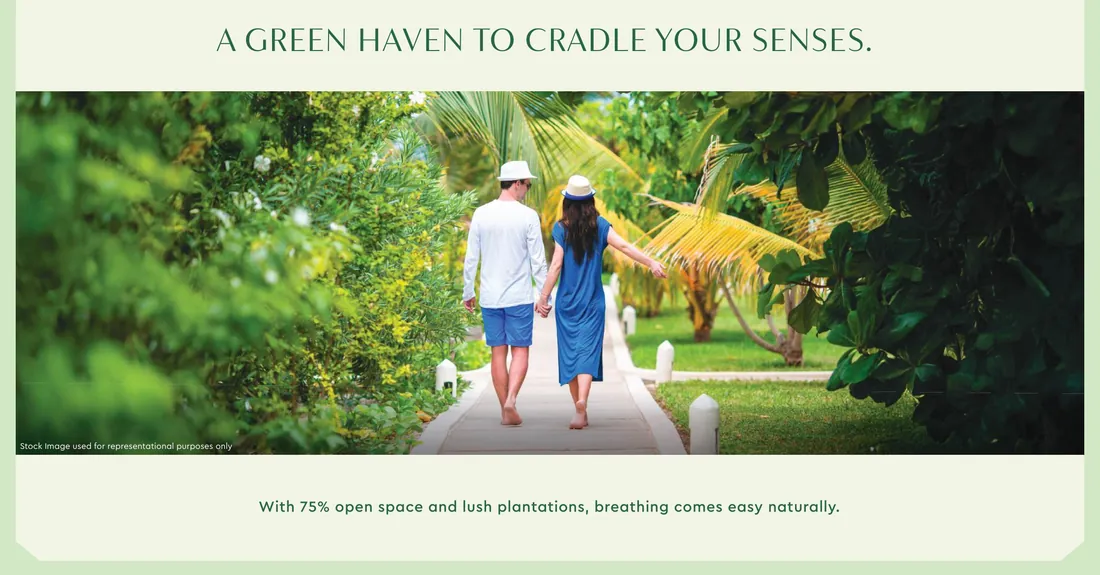 A GREEN HAVEN TO CRADLE YOUR SENSES.

Stock Image used for representational purposes only

With 75% open space and lush plantations, breathing comes easy naturally.